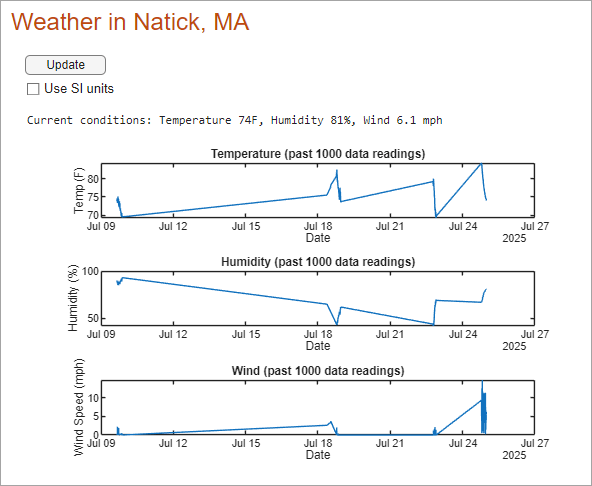 Weather in Natick, MA

Update

Use SI units

Current conditions: Temperature 74F, Humidity 81%, Wind 6.1 mph

Temperature (past 1000 data readings)

Temp (F)
80
75
70
Jul 09 Jul 12 Jul 15 Jul 18 Jul 21 Jul 24 Jul 27
Date
2025

Humidity (past 1000 data readings)

Humidity (%)
100
50
Jul 09 Jul 12 Jul 15 Jul 18 Jul 21 Jul 24 Jul 27
Date
2025

Wind (past 1000 data readings)

Wind Speed (mph)
10
5
0
Jul 09 Jul 12 Jul 15 Jul 18 Jul 21 Jul 24 Jul 27
Date
2025